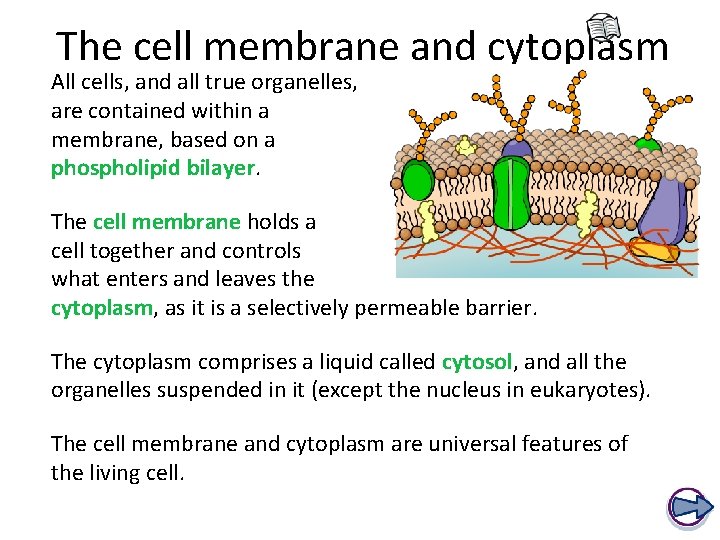 The cell membrane and cytoplasm

All cells, and all true organelles, are contained within a membrane, based on a phospholipid bilayer.

The cell membrane holds a cell together and controls what enters and leaves the cytoplasm, as it is a selectively permeable barrier.

The cytoplasm comprises a liquid called cytosol, and all the organelles suspended in it (except the nucleus in eukaryotes).

The cell membrane and cytoplasm are universal features of the living cell.